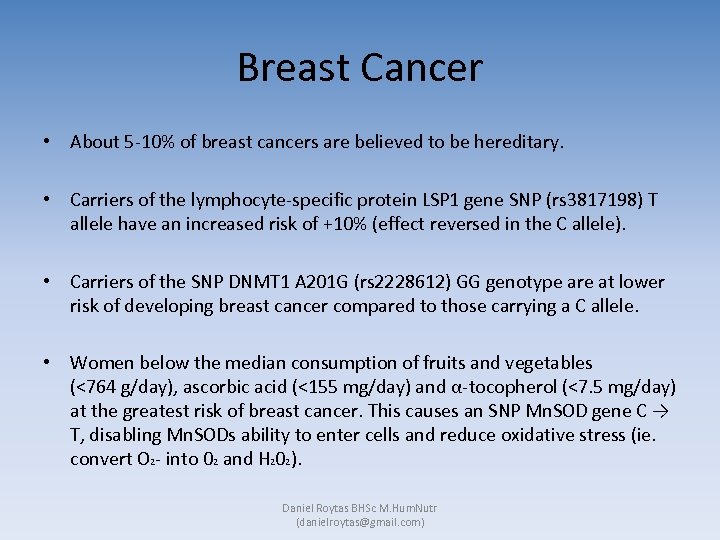 Breast Cancer

• About 5-10% of breast cancers are believed to be hereditary.

• Carriers of the lymphocyte-specific protein LSP1 gene SNP (rs3817198) T allele have an increased risk of +10% (effect reversed in the C allele).

• Carriers of the SNP DNMT1 A201G (rs2228612) GG genotype are at lower risk of developing breast cancer compared to those carrying a C allele.

• Women below the median consumption of fruits and vegetables (<764 g/day), ascorbic acid (<155 mg/day) and α-tocopherol (<7.5 mg/day) at the greatest risk of breast cancer. This causes an SNP MnSOD gene C → T, disabling MnSODs ability to enter cells and reduce oxidative stress (ie. convert $O_2$- into $0_2$ and $H_20_2$).

Daniel Roytas BHSc M.HumNutr (danielroytas@gmail.com)